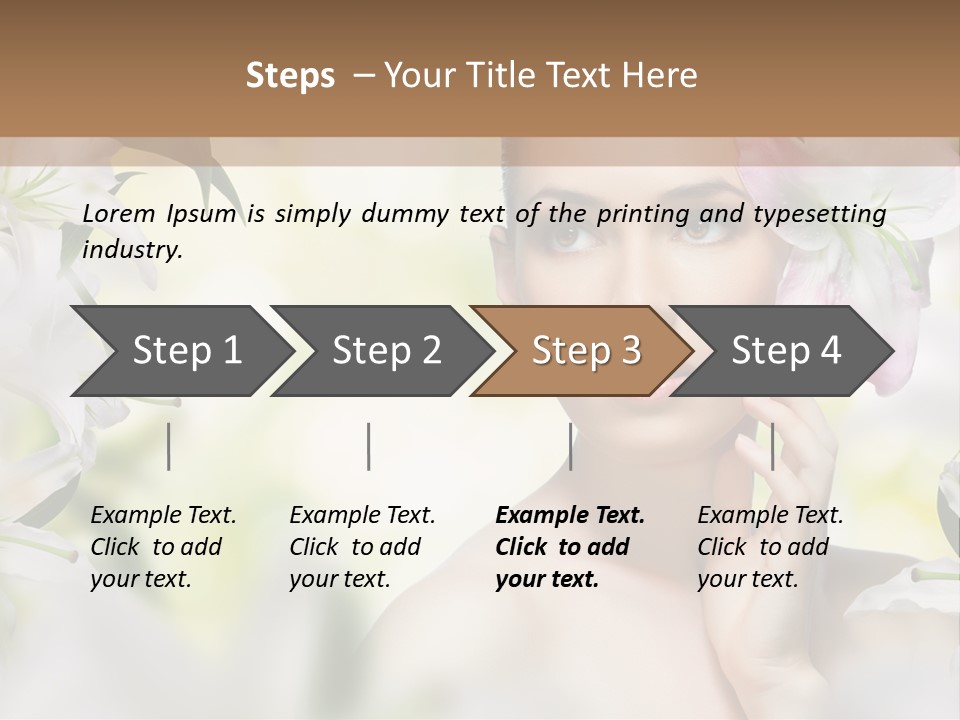 Steps – Your Title Text Here

Lorem Ipsum is simply dummy text of the printing and typesetting industry.

Step 1

Step 2

Step 3

Step 4

Example Text. Click to add your text.

Example Text. Click to add your text.

Example Text. Click to add your text.

Example Text. Click to add your text.